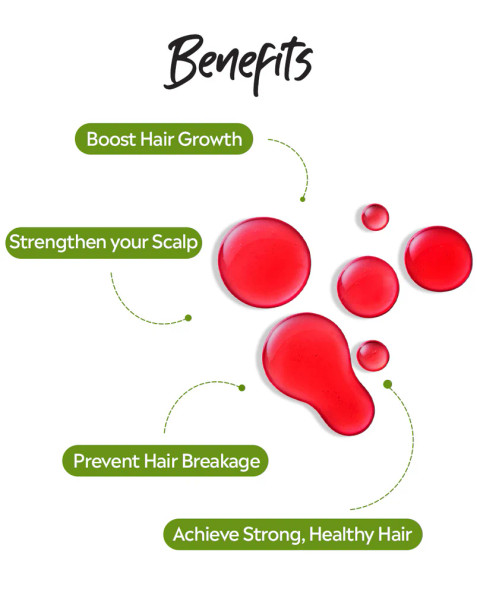 Benefits

Boost Hair Growth

Strengthen your Scalp

Prevent Hair Breakage

Achieve Strong, Healthy Hair